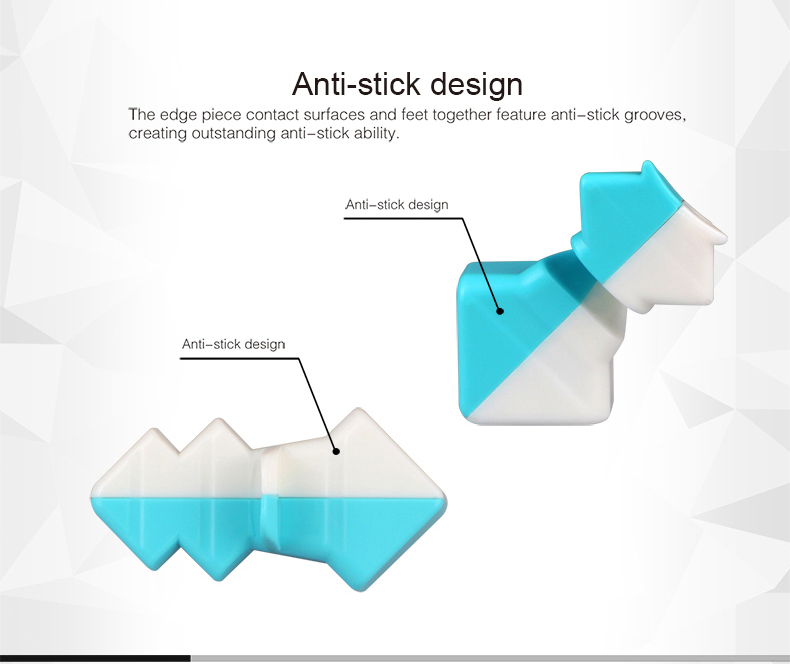 Anti-stick design

The edge piece contact surfaces and feet together feature anti-stick grooves, creating outstanding anti-stick ability.

Anti-stick design

Anti-stick design